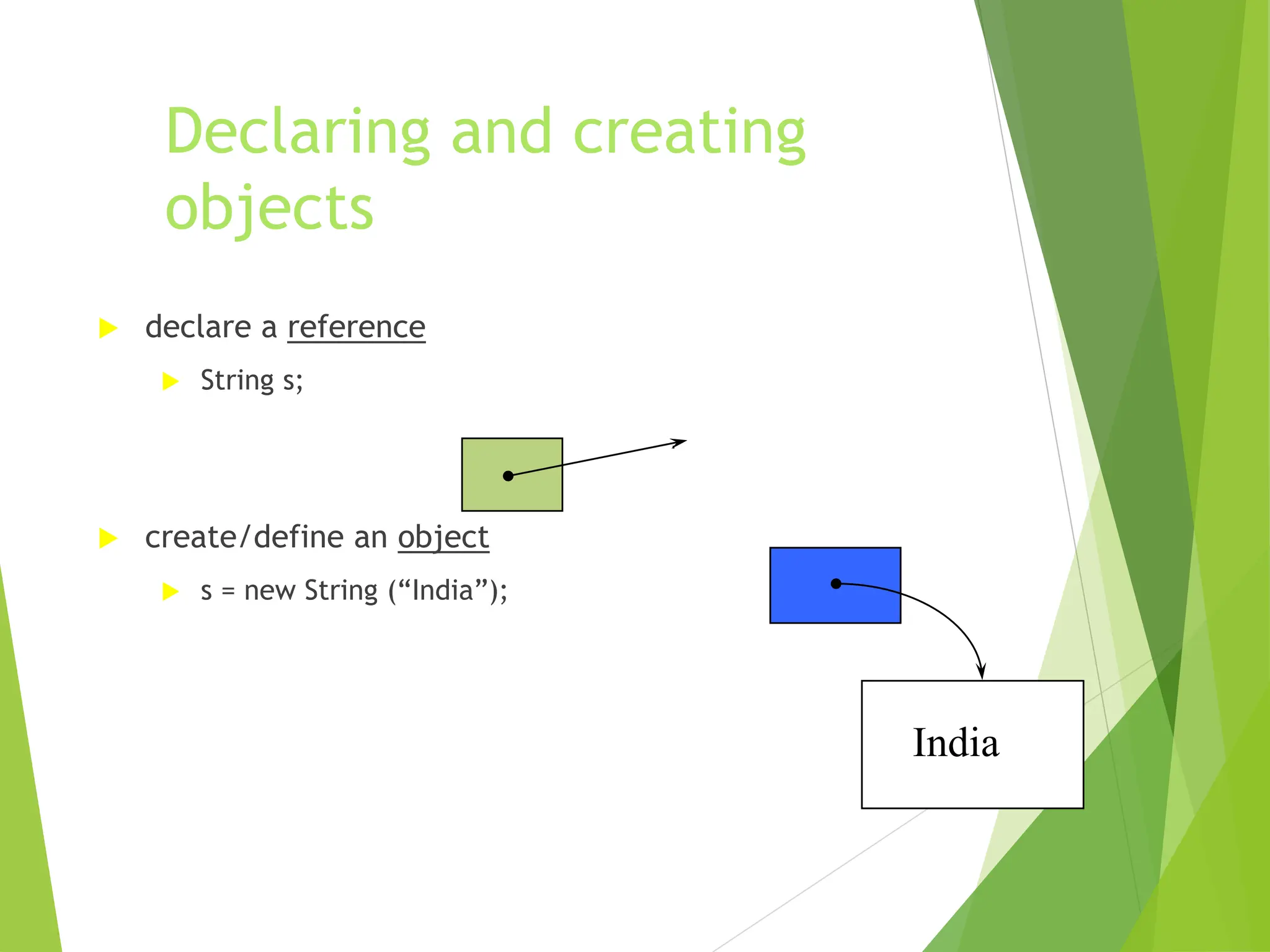 Declaring and creating objects

declare a reference

String s;

create/define an object

s = new String (“India”);

India